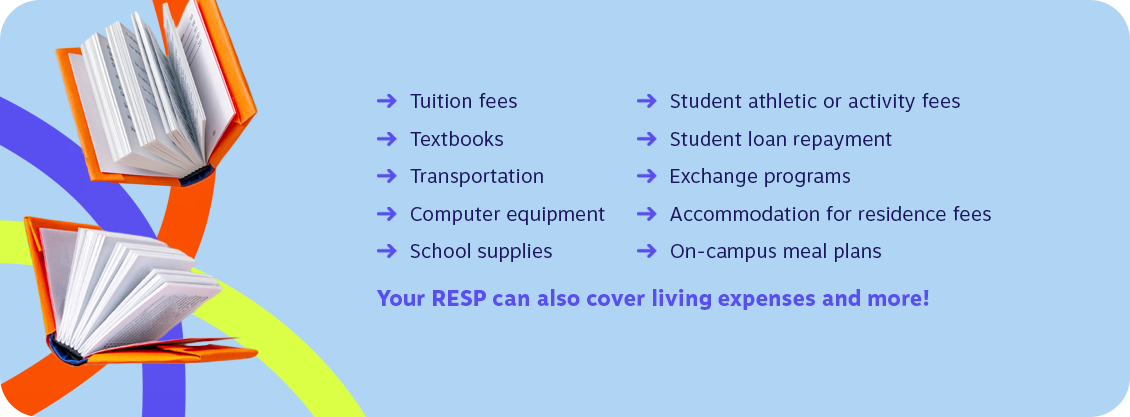 → Tuition fees
→ Textbooks
→ Transportation
→ Computer equipment
→ School supplies

→ Student athletic or activity fees
→ Student loan repayment
→ Exchange programs
→ Accommodation for residence fees
→ On-campus meal plans

Your RESP can also cover living expenses and more!